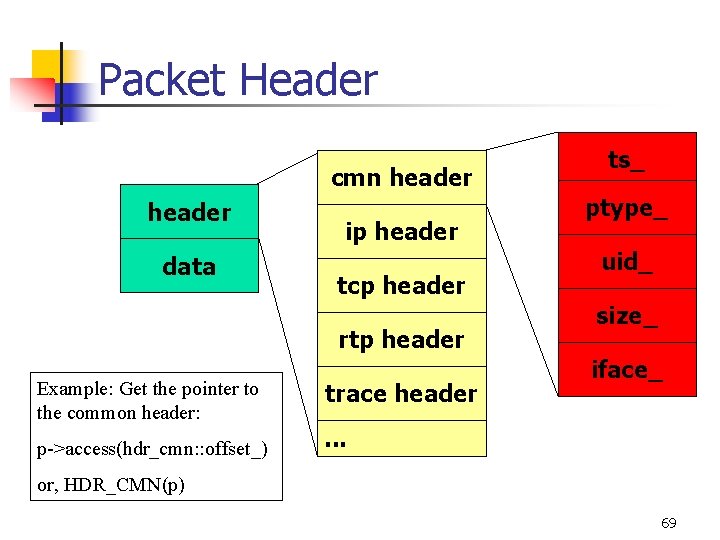 Packet Header

header
data

cmn header
ip header
tcp header
rtp header
trace header
...

ts_
ptype_
uid_
size_
iface_

Example: Get the pointer to the common header:

p->access(hdr_cmn::offset_)

or, HDR_CMN(p)

69